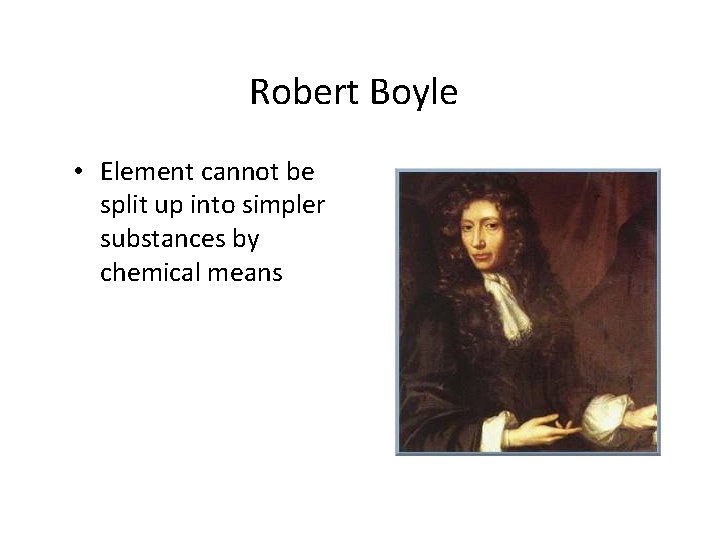 Robert Boyle

• Element cannot be split up into simpler substances by chemical means